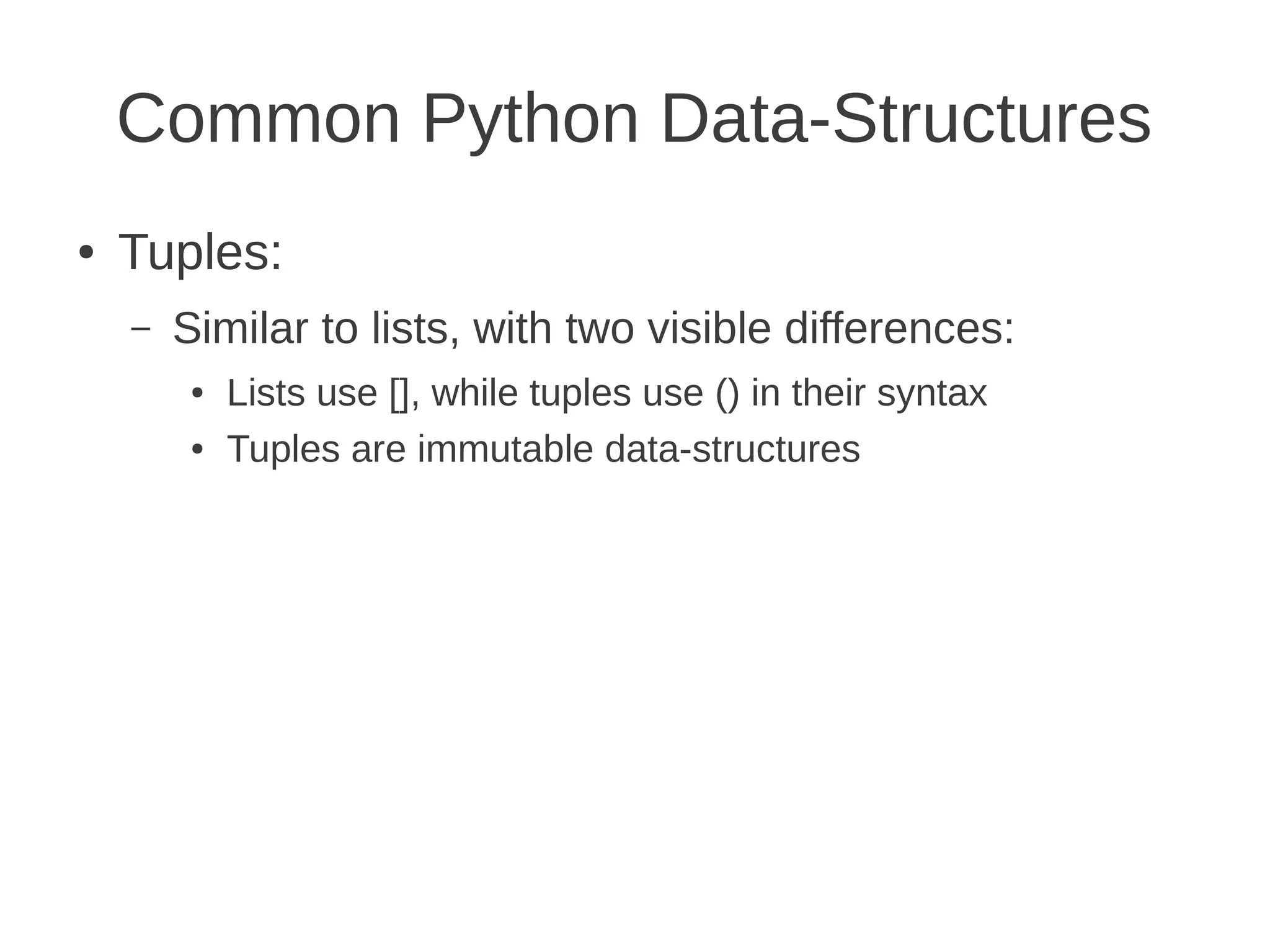 Common Python Data-Structures

• Tuples:

– Similar to lists, with two visible differences:

• Lists use [], while tuples use () in their syntax

• Tuples are immutable data-structures